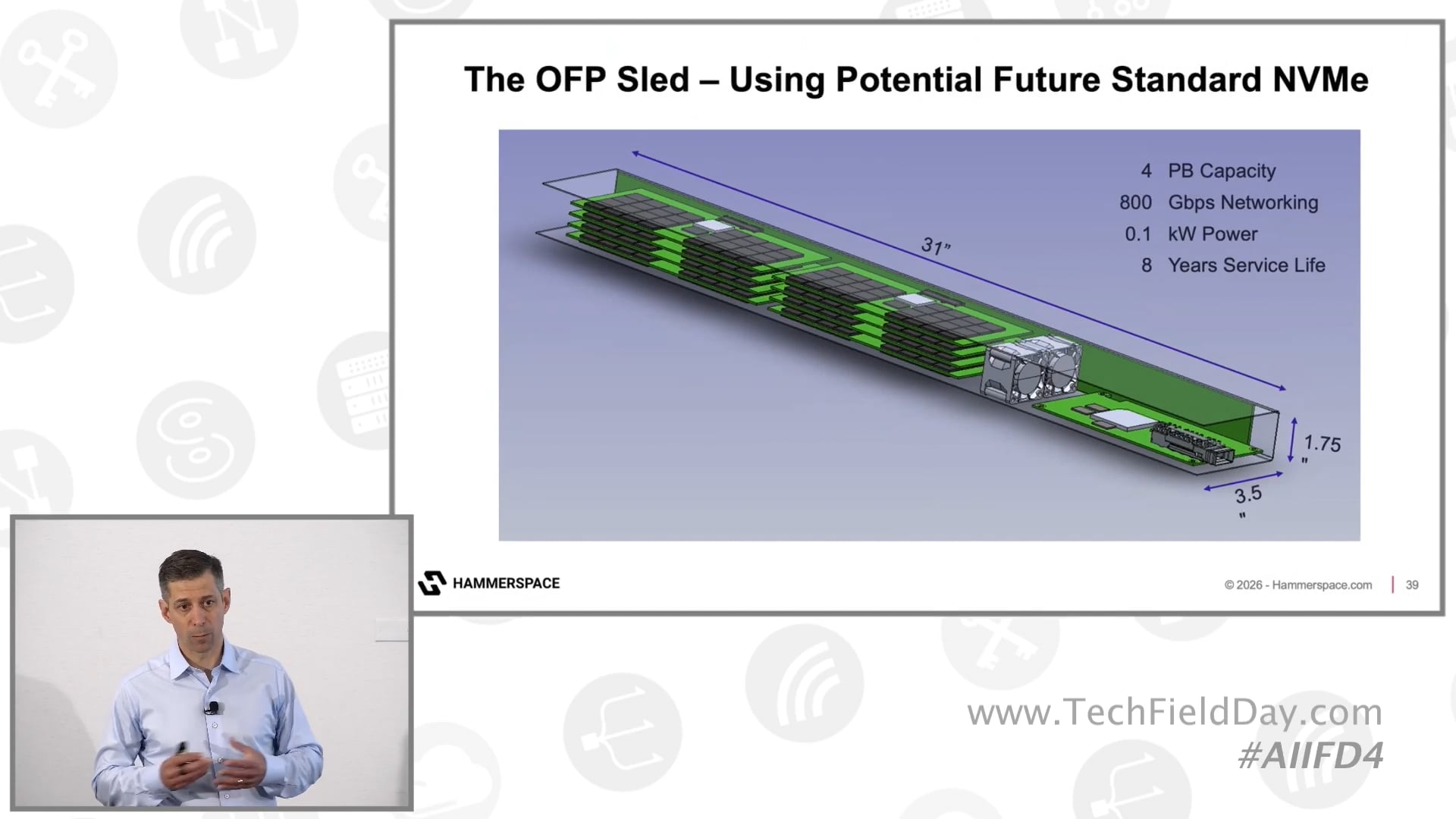 The OFP Sled – Using Potential Future Standard NVMe

4 PB Capacity
800 Gbps Networking
0.1 kW Power
8 Years Service Life

31"

1.75 "

3.5 "

HAMMERSPACE

© 2026 - Hammerspace.com | 39

www.TechFieldDay.com
#AIIFD4